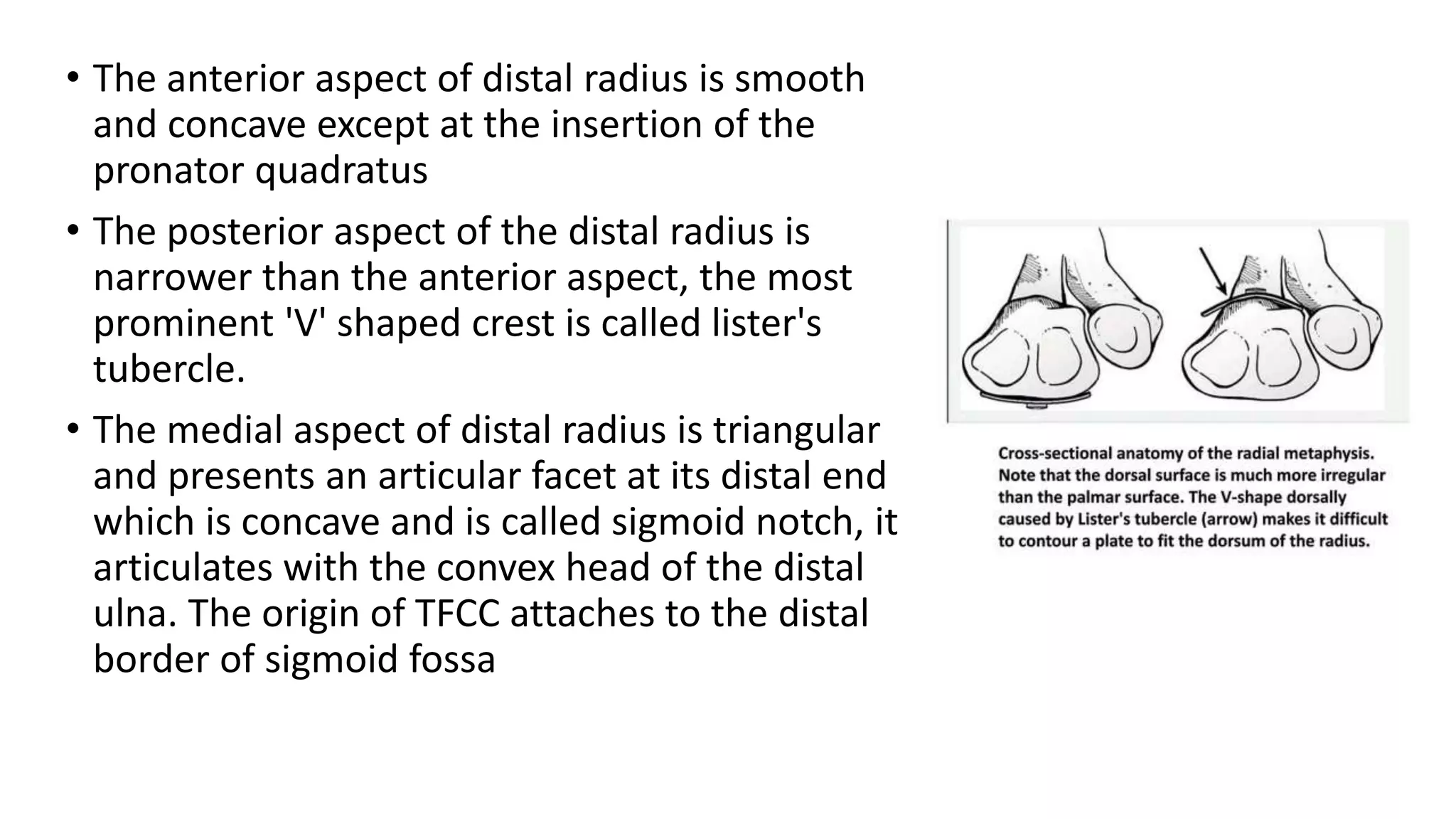 • The anterior aspect of distal radius is smooth and concave except at the insertion of the pronator quadratus

• The posterior aspect of the distal radius is narrower than the anterior aspect, the most prominent 'V' shaped crest is called lister's tubercle.

• The medial aspect of distal radius is triangular and presents an articular facet at its distal end which is concave and is called sigmoid notch, it articulates with the convex head of the distal ulna. The origin of TFCC attaches to the distal border of sigmoid fossa

Cross-sectional anatomy of the radial metaphysis. Note that the dorsal surface is much more irregular than the palmar surface. The V-shape dorsally caused by Lister's tubercle (arrow) makes it difficult to contour a plate to fit the dorsum of the radius.